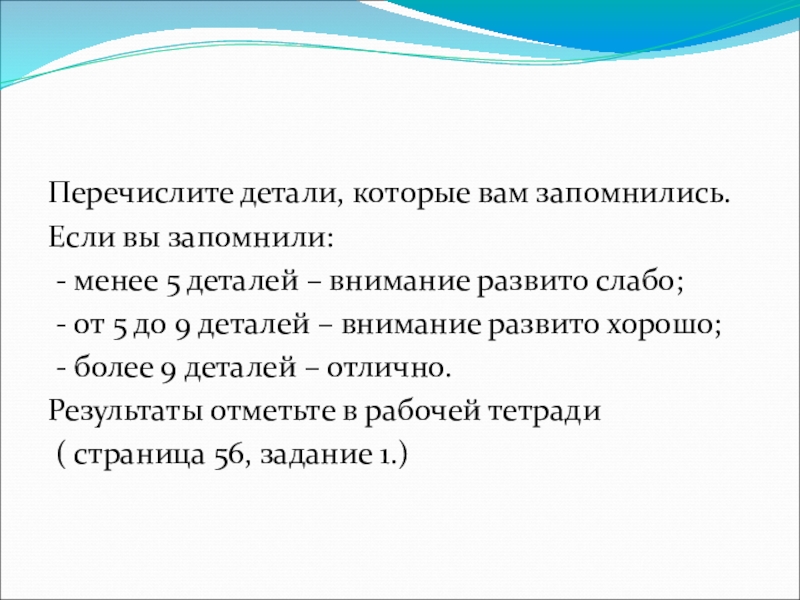 Перечислите детали, которые вам запомнились.
Если вы запомнили:
 - менее 5 деталей – внимание развито слабо;
 - от 5 до 9 деталей – внимание развито хорошо;
 - более 9 деталей – отлично.
Результаты отметьте в рабочей тетради
 ( страница 56, задание 1.)